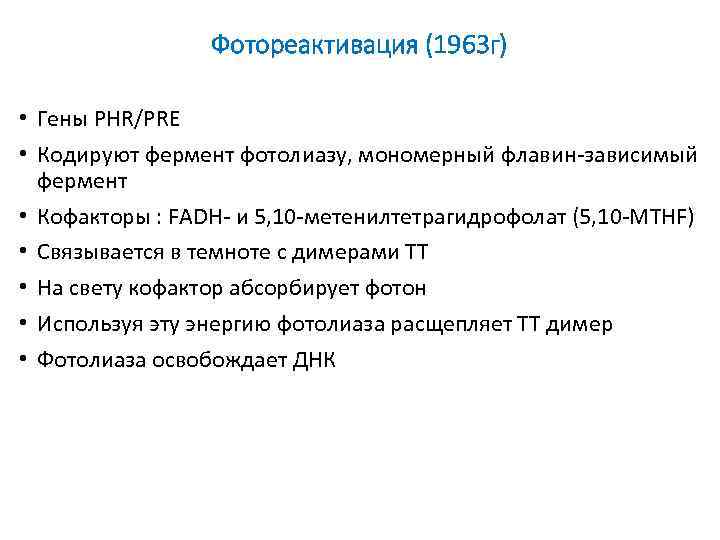 Фотореактивация (1963г)

• Гены PHR/PRE
• Кодируют фермент фотолиазу, мономерный флавин-зависимый фермент
• Кофакторы : FADH- и 5,10-метенилтетрагидрофолат (5,10-MTHF)
• Связывается в темноте с димерами ТТ
• На свету кофактор абсорбирует фотон
• Используя эту энергию фотолиаза расщепляет ТТ димер
• Фотолиаза освобождает ДНК